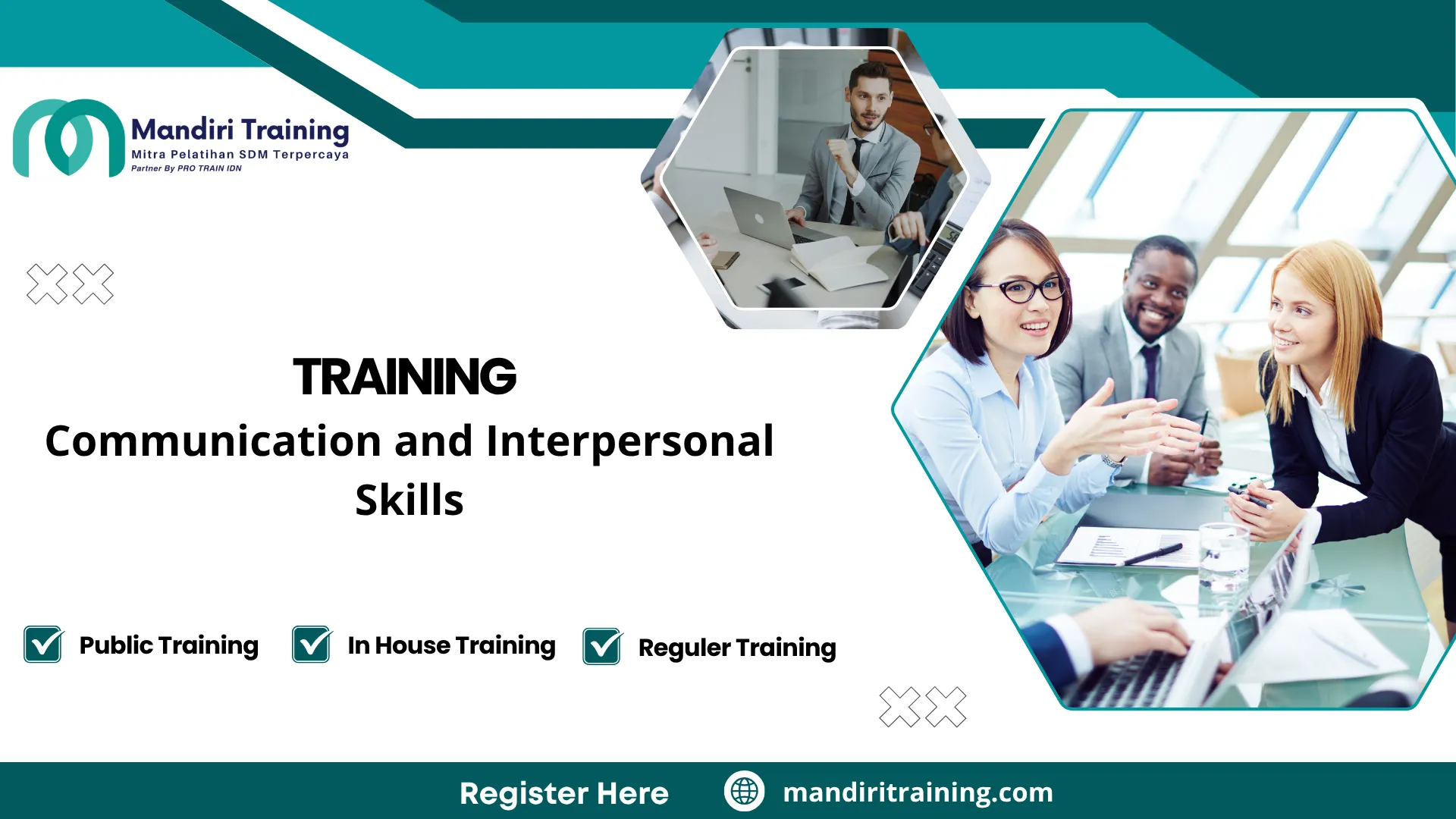 Mandiri Training
Mitra Pelatihan SDM Terpercaya
Partner By PRO TRAIN IDN

TRAINING
Communication and Interpersonal Skills

Public Training
In House Training
Reguler Training

Register Here
mandiritraining.com